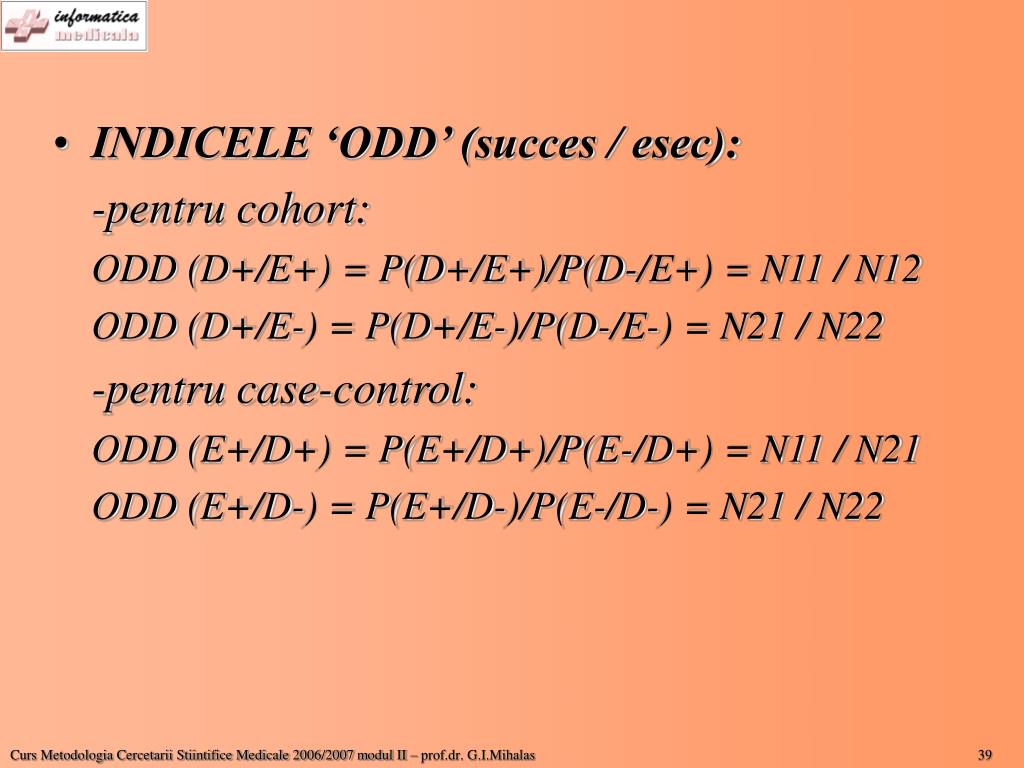 informatica
medicala

• INDICELE ‘ODD’ (succes / esec):

-pentru cohort:

ODD (D+/E+) = P(D+/E+)/P(D-/E+) = N11 / N12

ODD (D+/E-) = P(D+/E-)/P(D-/E-) = N21 / N22

-pentru case-control:

ODD (E+/D+) = P(E+/D+)/P(E-/D+) = N11 / N21

ODD (E+/D-) = P(E+/D-)/P(E-/D-) = N21 / N22

Curs Metodologia Cercetarii Stiintifice Medicale 2006/2007 modul II – prof.dr. G.I.Mihalas

39